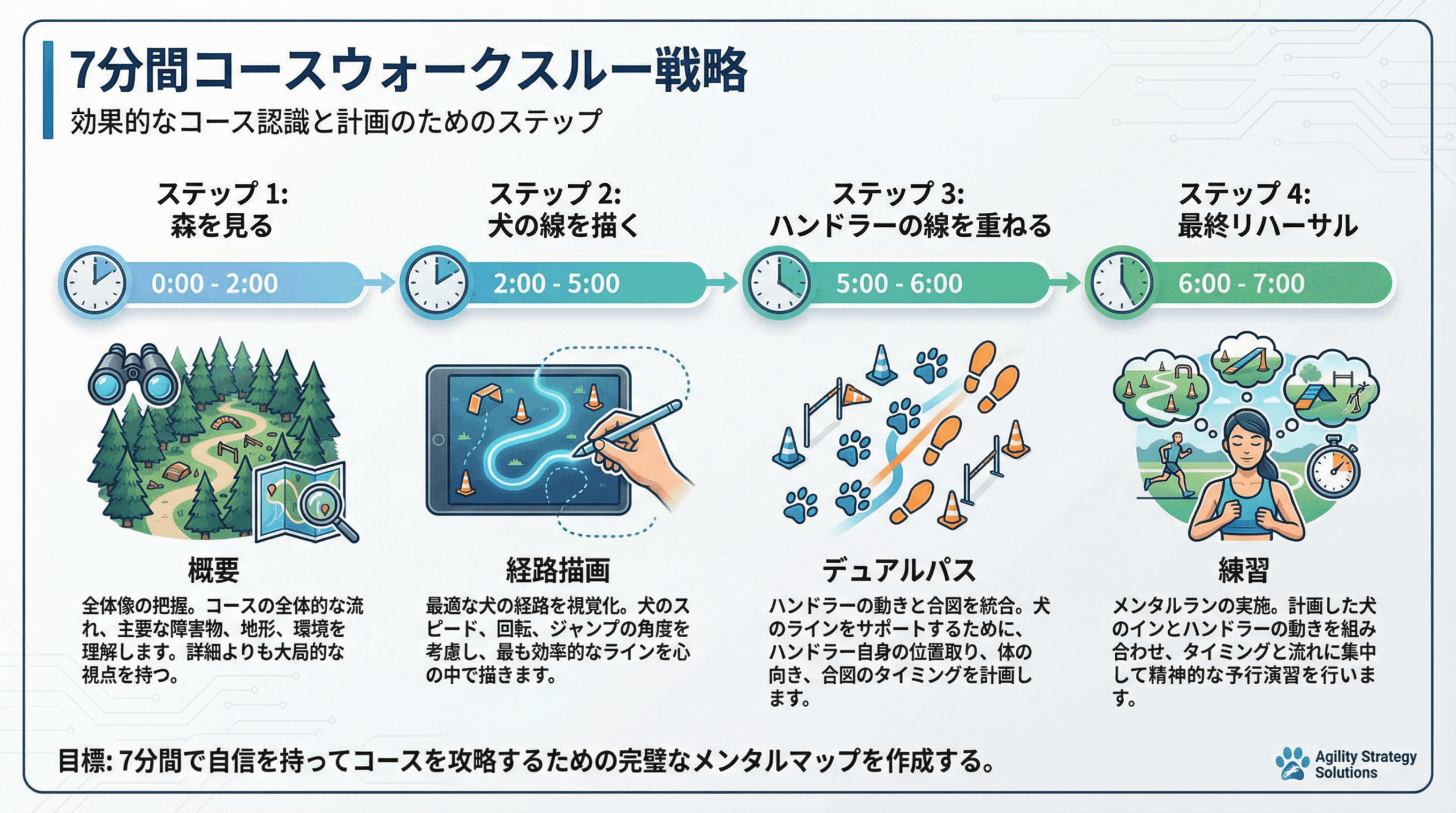 7分間コースウォークスルー戦略

効果的なコース認識と計画のためのステップ

ステップ 1:
森を見る

0:00 - 2:00

概要

全体像の把握。コースの全体的な流れ、主要な障害物、地形、環境を理解します。詳細よりも大局的な視点を持つ。

ステップ 2:
犬の線を描く

2:00 - 5:00

経路描画

最適な犬の経路を視覚化。犬のスピード、回転、ジャンプの角度を考慮し、最も効率的なラインを心の中で描きます。

ステップ 3:
ハンドラーの線を重ねる

5:00 - 6:00

デュアルパス

ハンドラーの動きと合図を統合。犬のラインをサポートするために、ハンドラー自身の位置取り、体の向き、合図のタイミングを計画します。

ステップ 4:
最終リハーサル

6:00 - 7:00

練習

メンタルランの実施。計画した犬のインとハンドラーの動きを組み合わせ、タイミングと流れに集中して精神的な予行演習を行います。

目標: 7分間で自信を持ってコースを攻略するための完璧なメンタルマップを作成する。

Agility Strategy Solutions